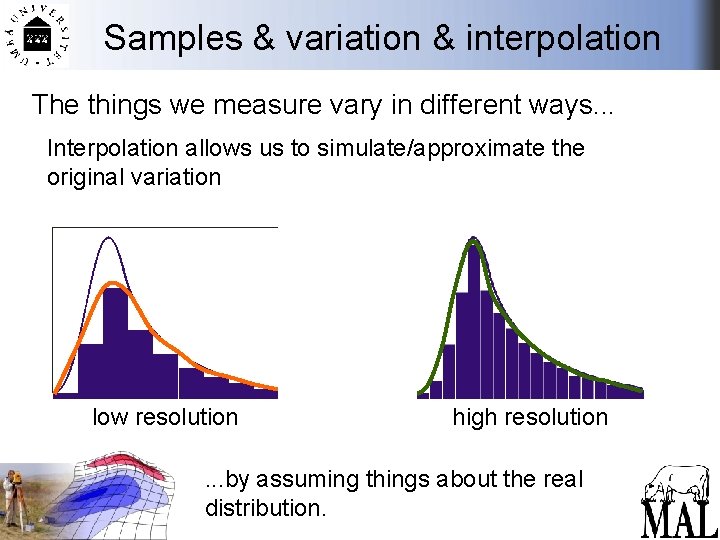 UMEÅ UNIVERSITET

Samples & variation & interpolation

The things we measure vary in different ways...

Interpolation allows us to simulate/approximate the original variation

low resolution

high resolution

...by assuming things about the real distribution.

MAL